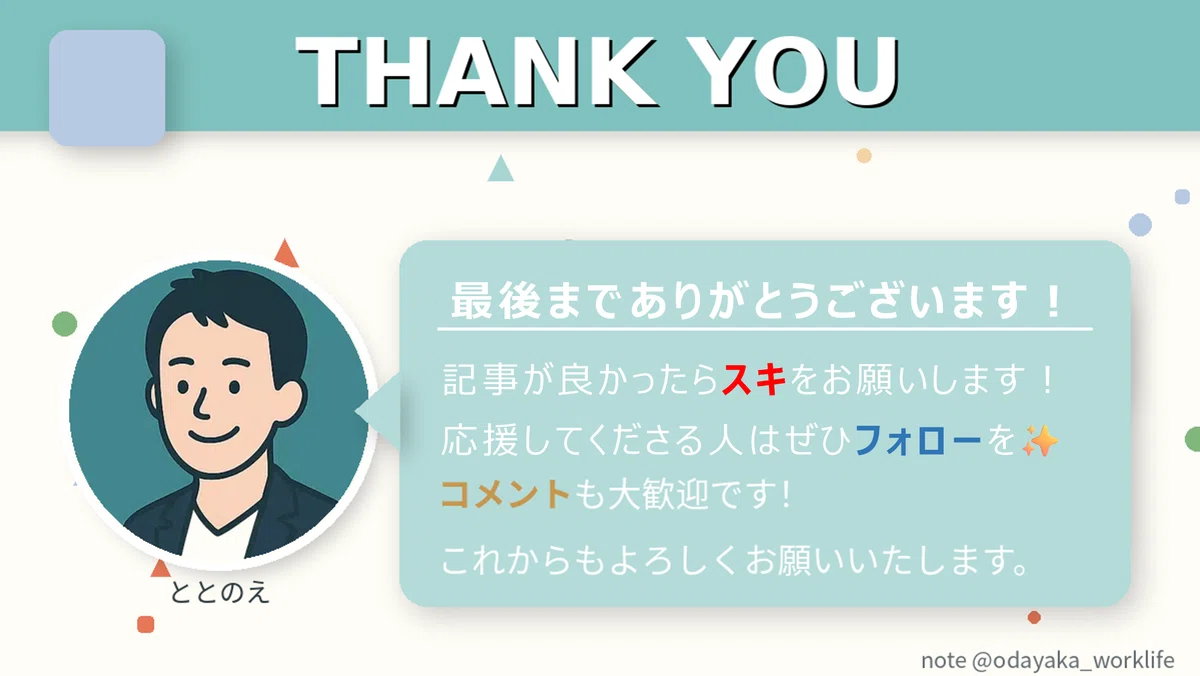 THANK YOU

ととのえ

最後までありがとうございます！

記事が良かったらスキをお願いします！
応援してくださる人はぜひフォローを✨
コメントも大歓迎です!

これからもよろしくお願いいたします。

note @odayaka_worklife